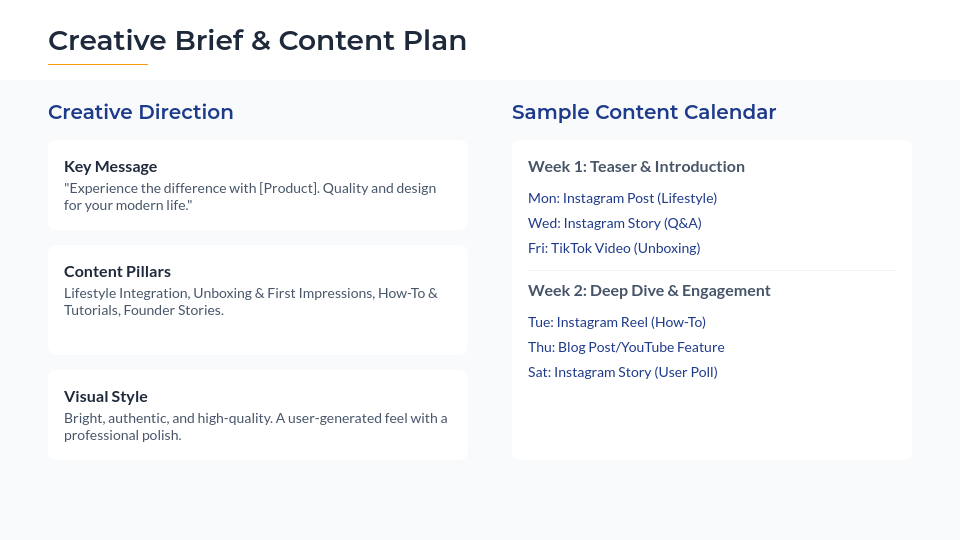 Creative Brief & Content Plan

Creative Direction

Key Message
"Experience the difference with [Product]. Quality and design for your modern life."

Content Pillars
Lifestyle Integration, Unboxing & First Impressions, How-To & Tutorials, Founder Stories.

Visual Style
Bright, authentic, and high-quality. A user-generated feel with a professional polish.

Sample Content Calendar

Week 1: Teaser & Introduction
Mon: Instagram Post (Lifestyle)
Wed: Instagram Story (Q&A)
Fri: TikTok Video (Unboxing)

Week 2: Deep Dive & Engagement
Tue: Instagram Reel (How-To)
Thu: Blog Post/YouTube Feature
Sat: Instagram Story (User Poll)